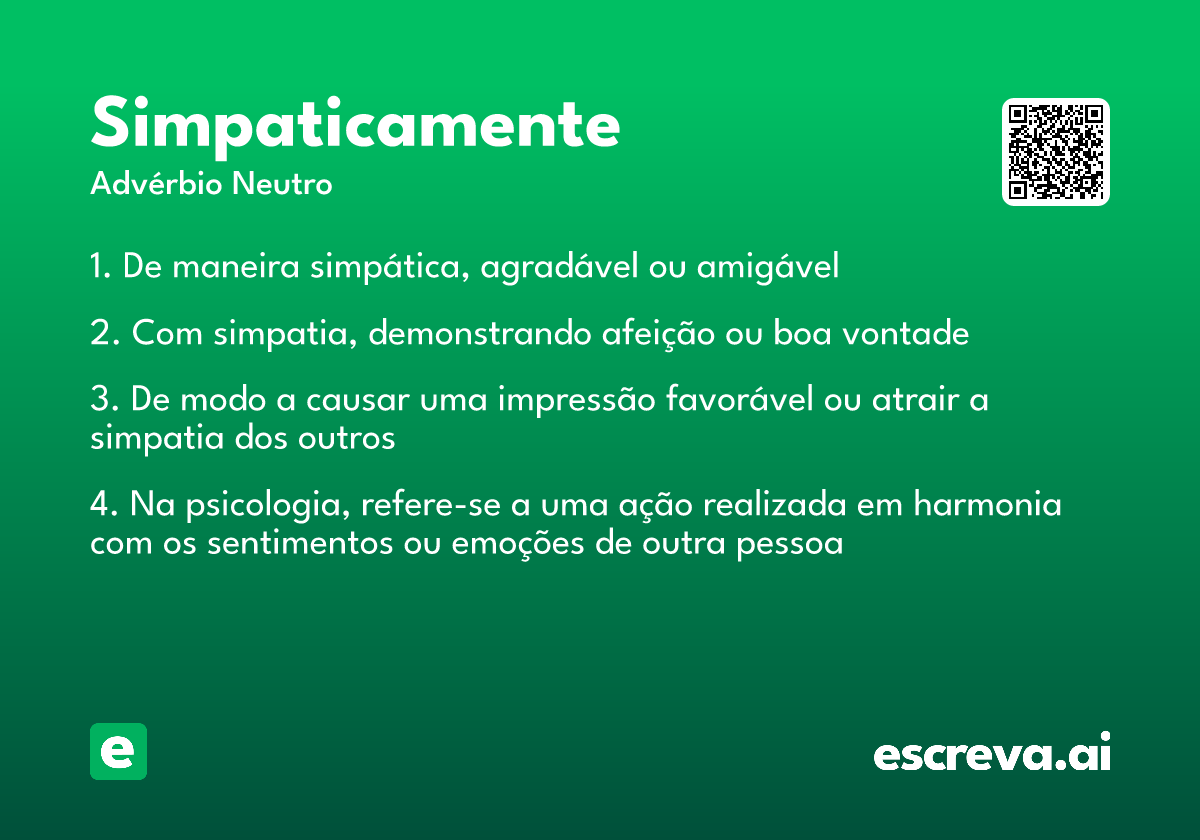 Simpaticamente
Advérbio Neutro

1. De maneira simpática, agradável ou amigável

2. Com simpatia, demonstrando afeição ou boa vontade

3. De modo a causar uma impressão favorável ou atrair a simpatia dos outros

4. Na psicologia, refere-se a uma ação realizada em harmonia com os sentimentos ou emoções de outra pessoa

e

escreva.ai